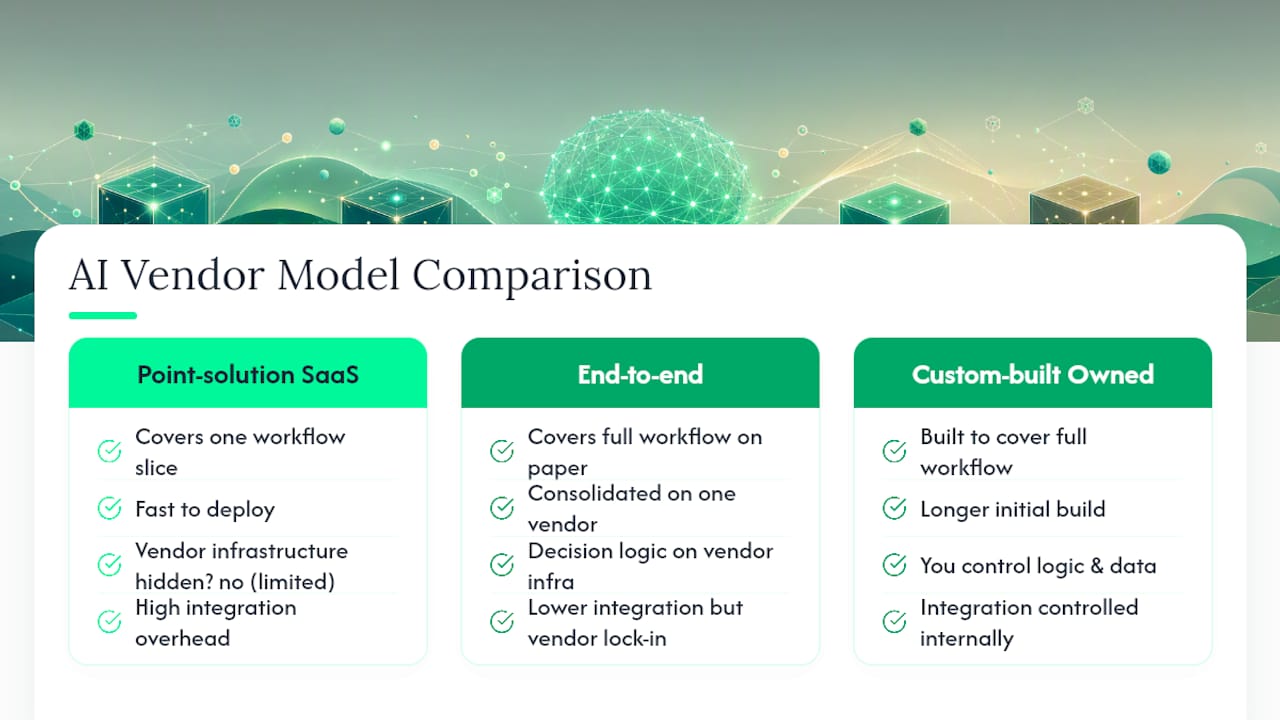 AI Vendor Model Comparison

Point-solution SaaS

Covers one workflow slice

Fast to deploy

Vendor infrastructure hidden? no (limited)

High integration overhead

End-to-end

Covers full workflow on paper

Consolidated on one vendor

Decision logic on vendor infra

Lower integration but vendor lock-in

Custom-built Owned

Built to cover full workflow

Longer initial build

You control logic & data

Integration controlled internally